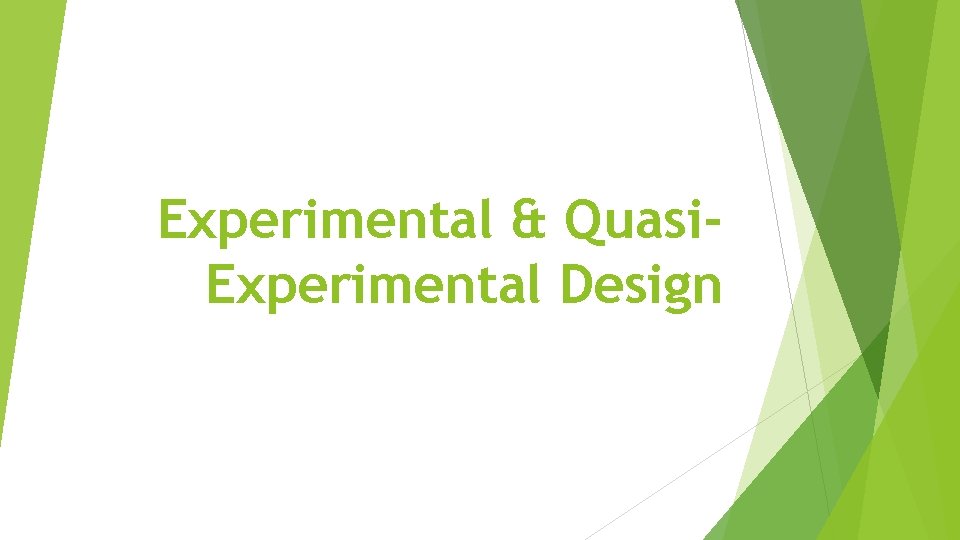 Experimental & Quasi-Experimental Design